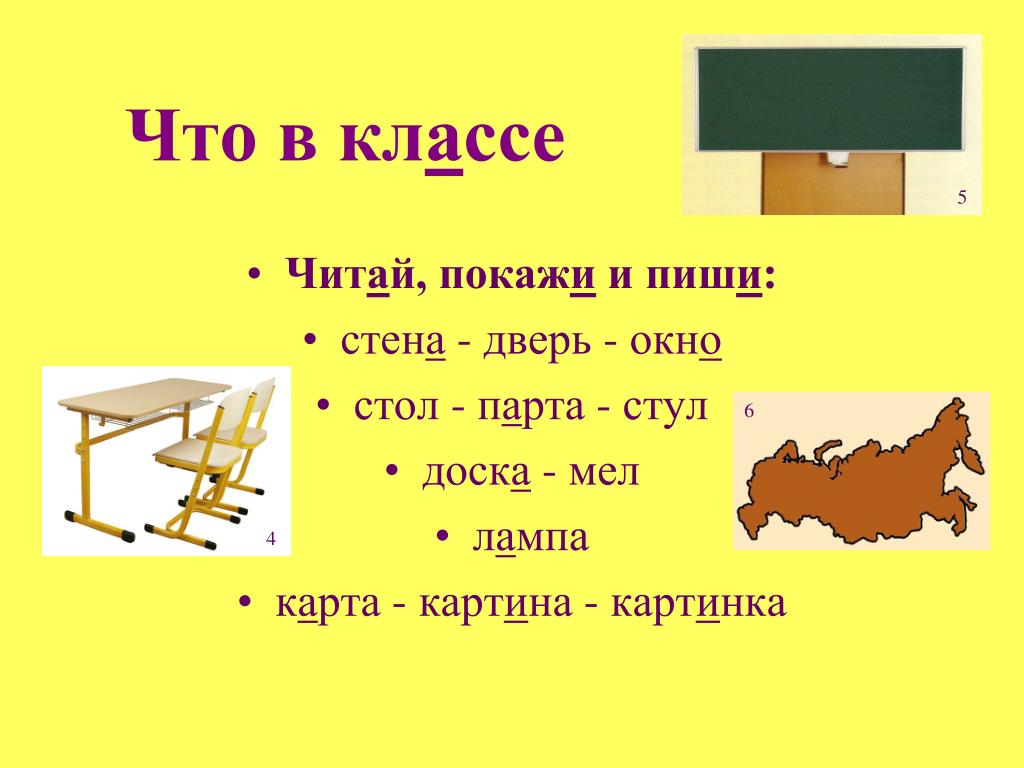 Что в классе

5

• Читай, покажи и пиши:
• стена - дверь - окно
• стол - парта - стул
• доска - мел
• лампа
• карта - картина - картинка

4

6